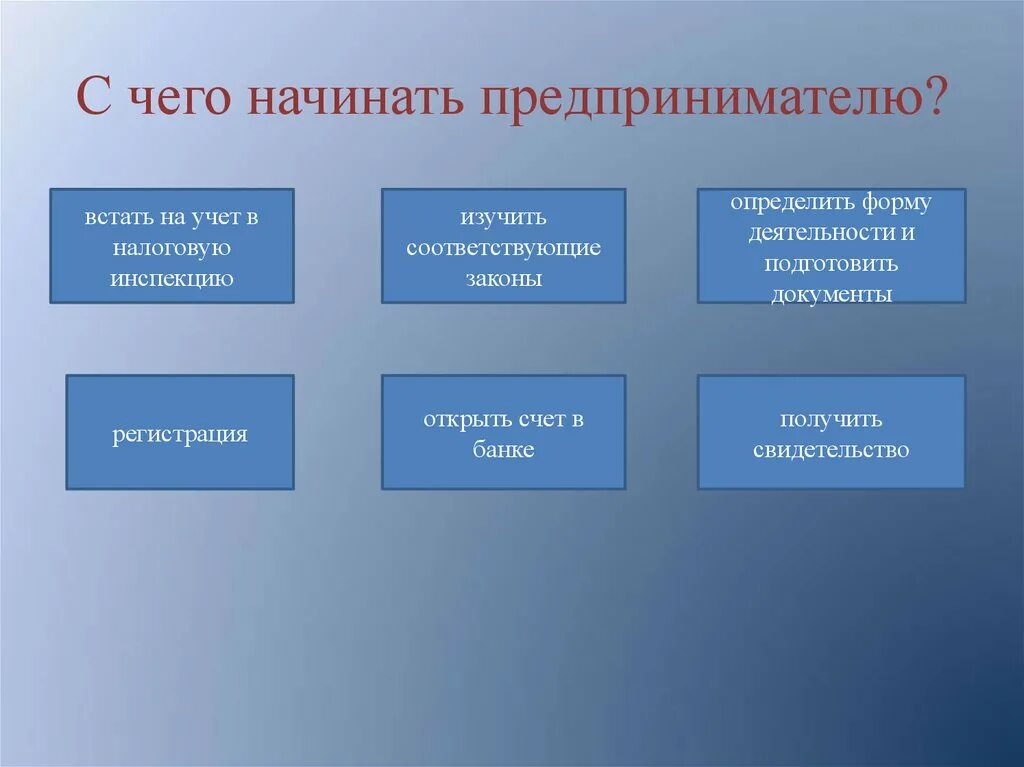 С чего начинать предпринимателю?

встать на учет в налоговую инспекцию

изучить соответствующие законы

определить форму деятельности и подготовить документы

регистрация

открыть счет в банке

получить свидетельство